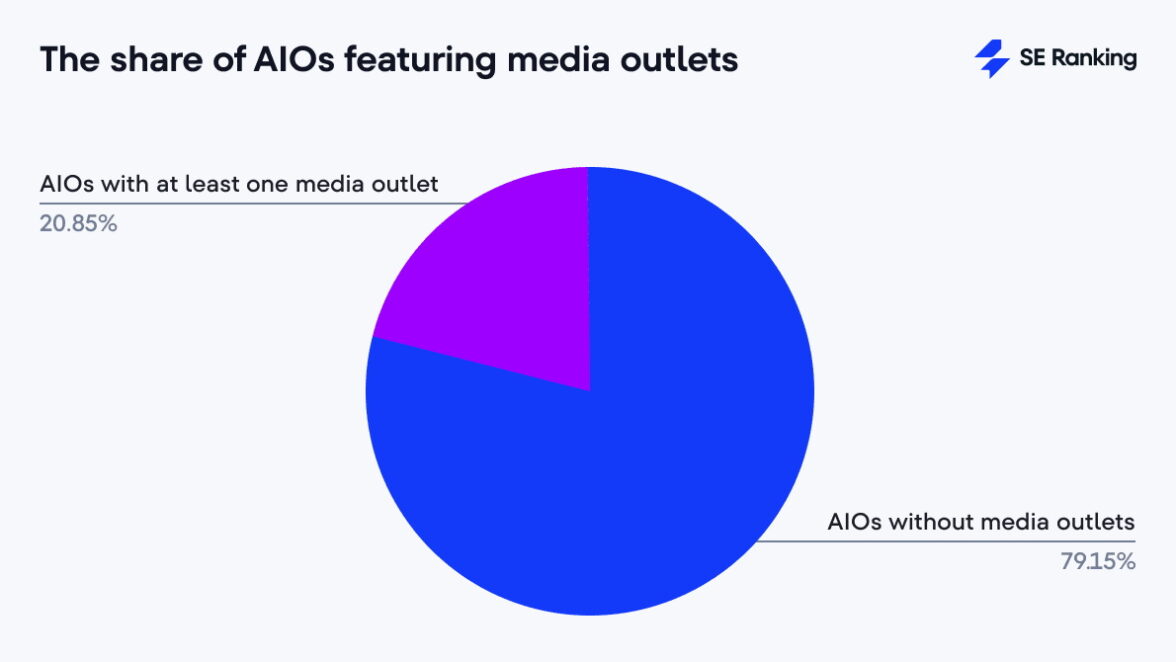 The share of AIOs featuring media outlets

SE Ranking

AIOs with at least one media outlet
20.85%

AIOs without media outlets
79.15%